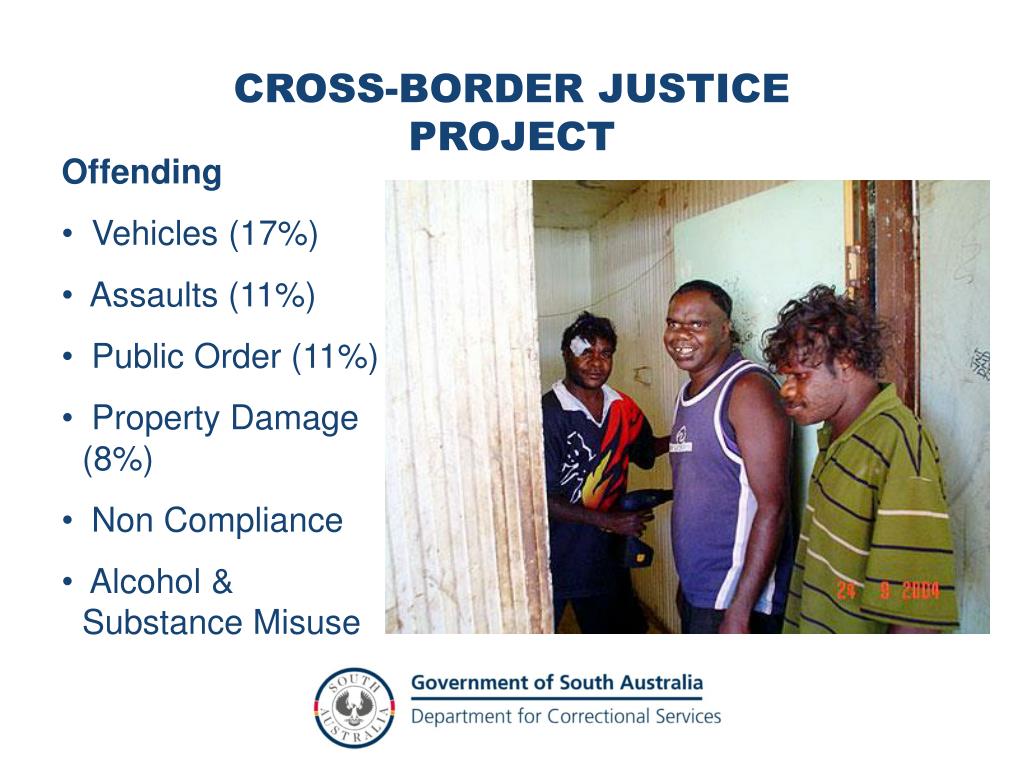 CROSS-BORDER JUSTICE PROJECT

Offending

• Vehicles (17%)

• Assaults (11%)

• Public Order (11%)

• Property Damage (8%)

• Non Compliance

• Alcohol & Substance Misuse

24 9 2004

SOUTH AUSTRALIA

Government of South Australia
Department for Correctional Services